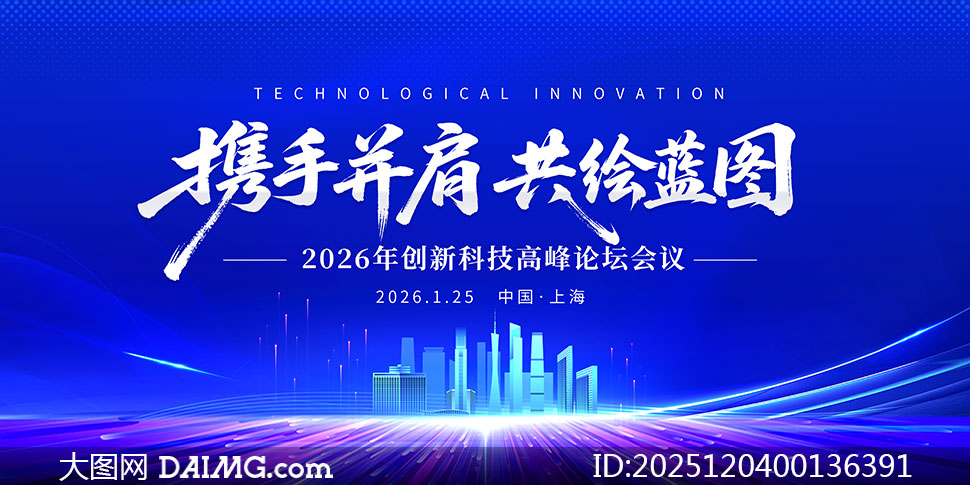 TECHNOLOGICAL INNOVATION

携手并肩 共绘蓝图

2026年创新科技高峰论坛会议

2026.1.25 中国·上海

大图网 DAIMG.com

ID:2025120400136391